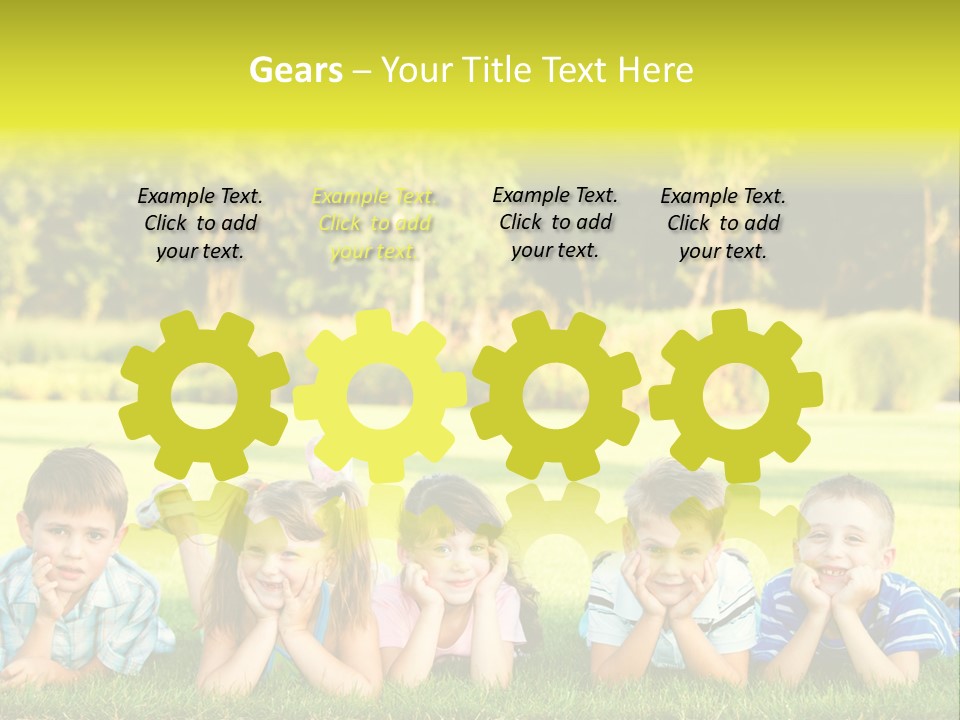 Gears – Your Title Text Here

Example Text. Click to add your text.

Example Text. Click to add your text.

Example Text. Click to add your text.

Example Text. Click to add your text.